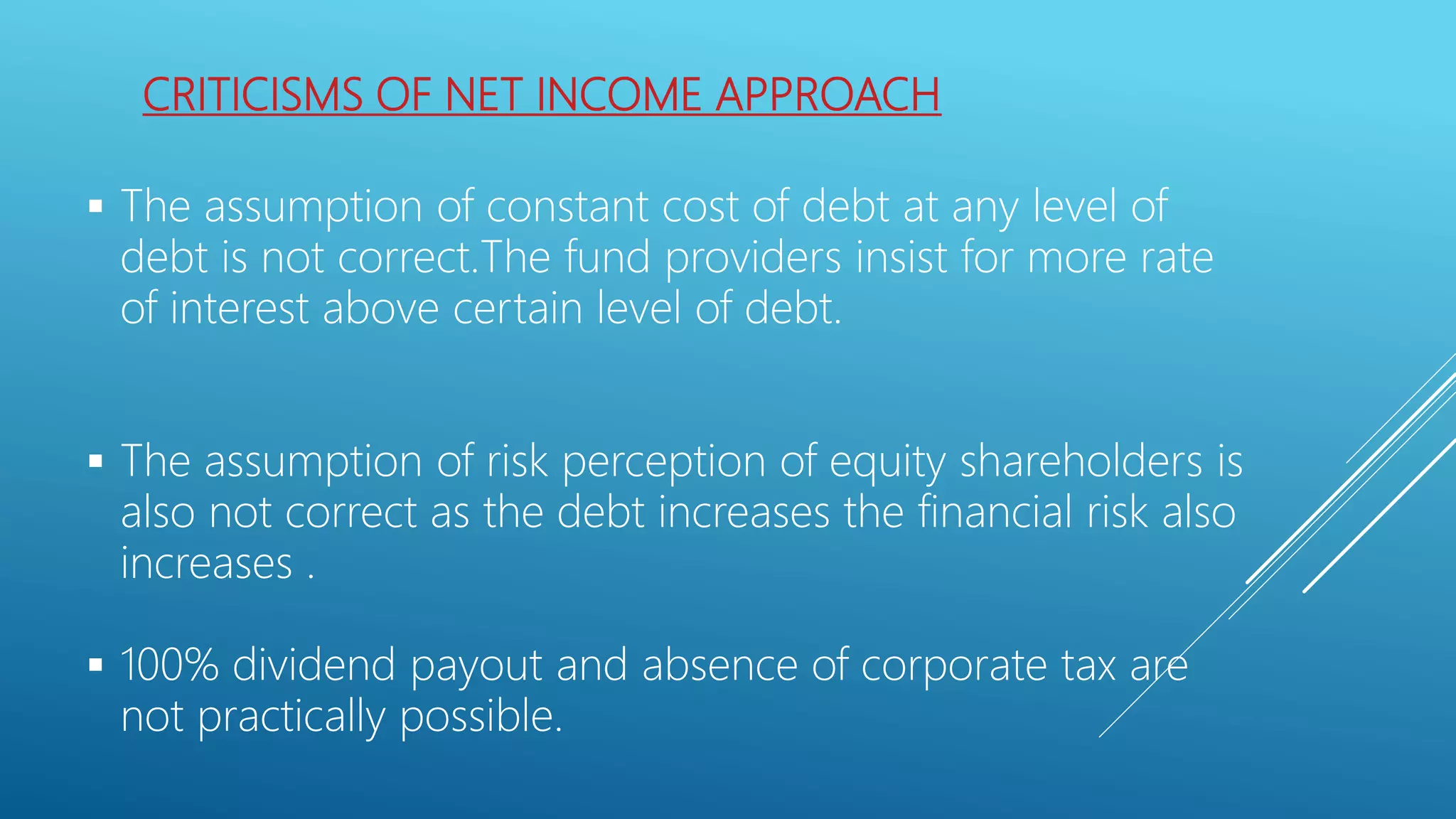 CRITICISMS OF NET INCOME APPROACH

▪ The assumption of constant cost of debt at any level of debt is not correct.The fund providers insist for more rate of interest above certain level of debt.

▪ The assumption of risk perception of equity shareholders is also not correct as the debt increases the financial risk also increases .

▪ 100% dividend payout and absence of corporate tax are not practically possible.